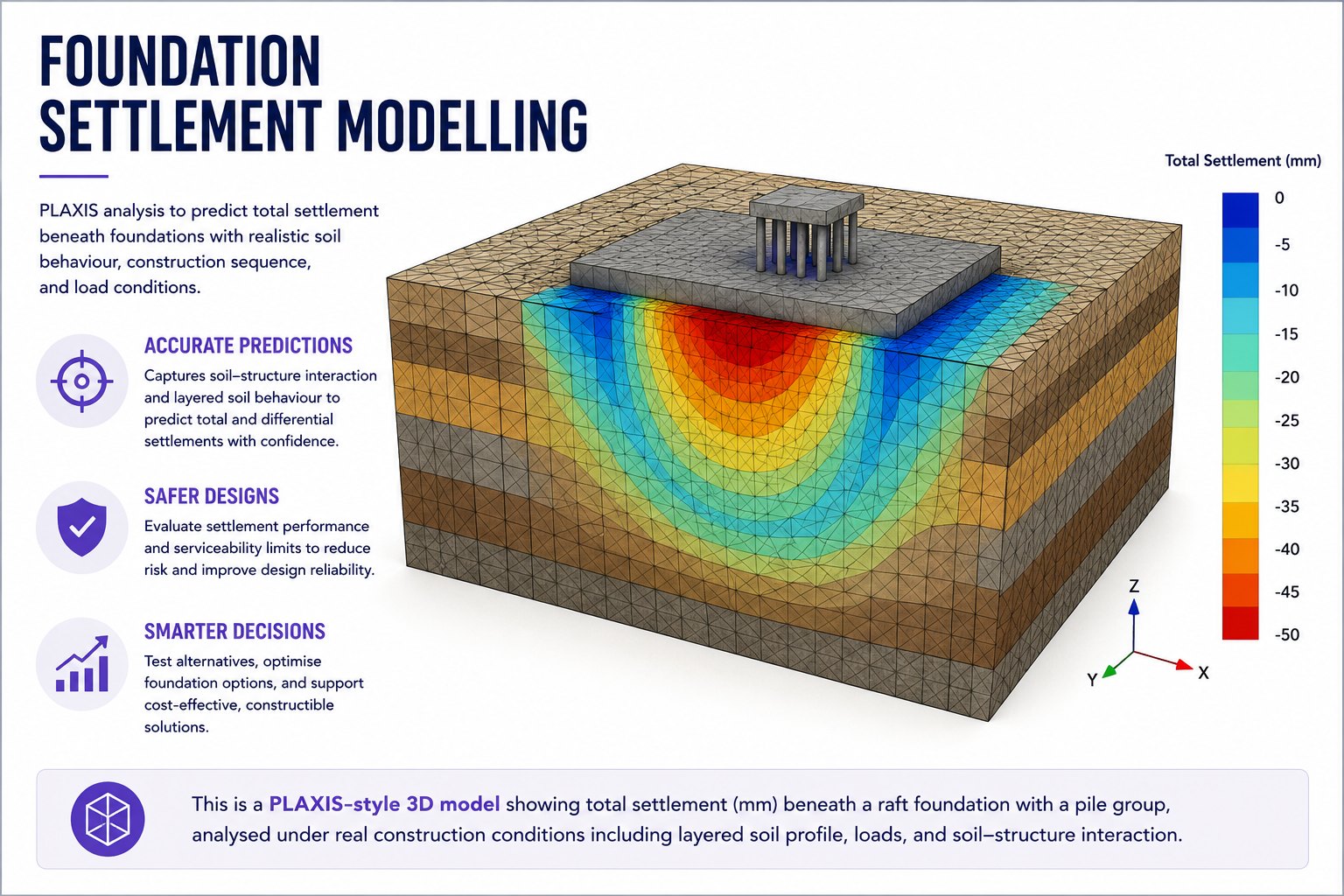 FOUNDATION SETTLEMENT MODELLING

PLAXIS analysis to predict total settlement beneath foundations with realistic soil behaviour, construction sequence, and load conditions.

ACCURATE PREDICTIONS

Captures soil–structure interaction and layered soil behaviour to predict total and differential settlements with confidence.

SAFER DESIGNS

Evaluate settlement performance and serviceability limits to reduce risk and improve design reliability.

SMARTER DECISIONS

Test alternatives, optimise foundation options, and support cost-effective, constructible solutions.

Total Settlement (mm)

0
-5
-10
-15
-20
-25
-30
-35
-40
-45
-50

Z
Y
X

This is a PLAXIS-style 3D model showing total settlement (mm) beneath a raft foundation with a pile group, analysed under real construction conditions including layered soil profile, loads, and soil–structure interaction.